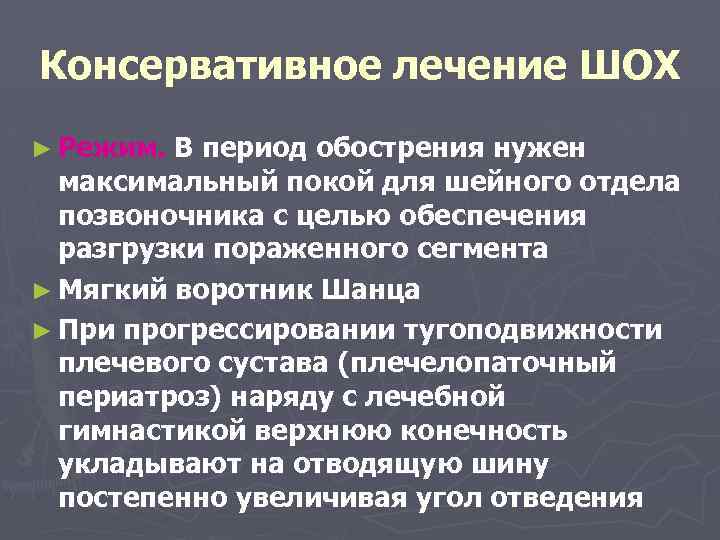 Консервативное лечение ШОХ

► Режим. В период обострения нужен максимальный покой для шейного отдела позвоночника с целью обеспечения разгрузки пораженного сегмента

► Мягкий воротник Шанца

► При прогрессировании тугоподвижности плечевого сустава (плечелопаточный периатроз) наряду с лечебной гимнастикой верхнюю конечность укладывают на отводящую шину постепенно увеличивая угол отведения